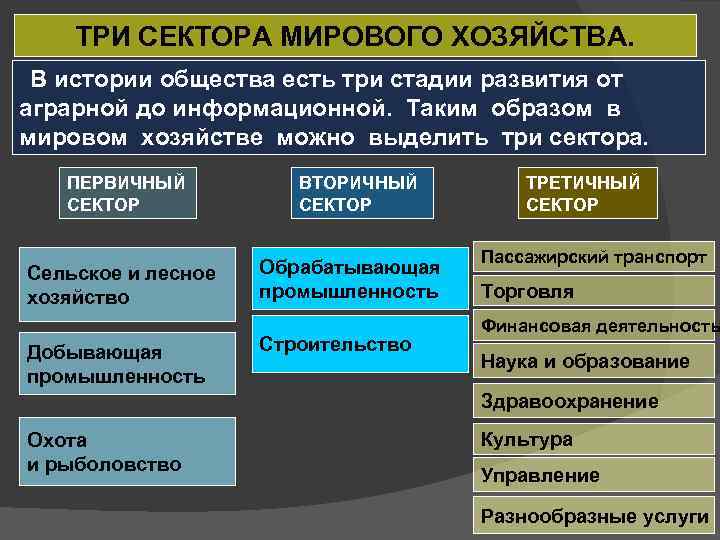 ТРИ СЕКТОРА МИРОВОГО ХОЗЯЙСТВА.

В истории общества есть три стадии развития от аграрной до информационной. Таким образом в мировом хозяйстве можно выделить три сектора.

ПЕРВИЧНЫЙ СЕКТОР

Сельское и лесное хозяйство

Добывающая промышленность

Охота и рыболовство

ВТОРИЧНЫЙ СЕКТОР

Обрабатывающая промышленность

Строительство

ТРЕТИЧНЫЙ СЕКТОР

Пассажирский транспорт

Торговля

Финансовая деятельность

Наука и образование

Здравоохранение

Культура

Управление

Разнообразные услуги